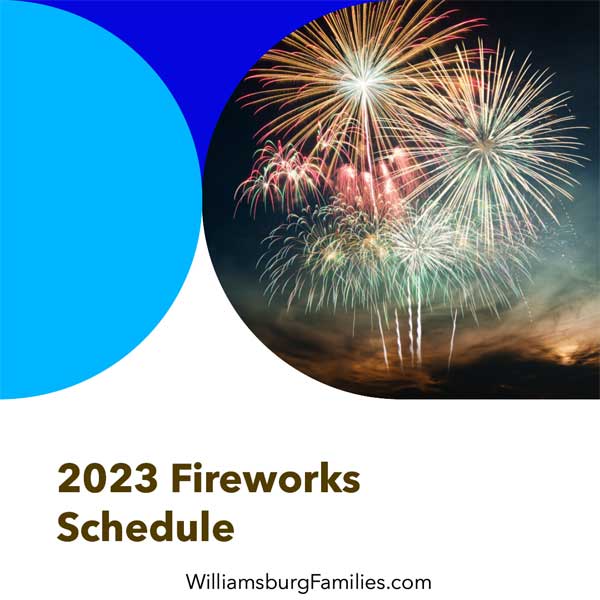 2023 Fireworks Schedule

WilliamsburgFamilies.com